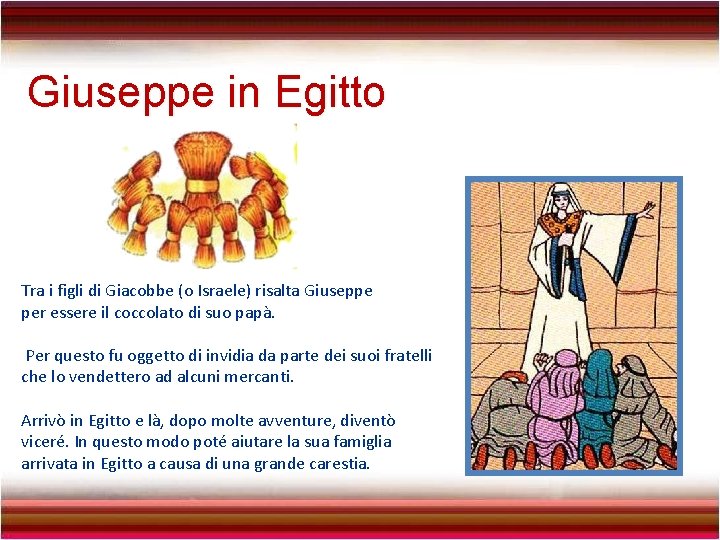 Giuseppe in Egitto

Tra i figli di Giacobbe (o Israele) risalta Giuseppe per essere il coccolato di suo papà.

Per questo fu oggetto di invidia da parte dei suoi fratelli che lo vendettero ad alcuni mercanti.

Arrivò in Egitto e là, dopo molte avventure, diventò viceré. In questo modo poté aiutare la sua famiglia arrivata in Egitto a causa di una grande carestia.